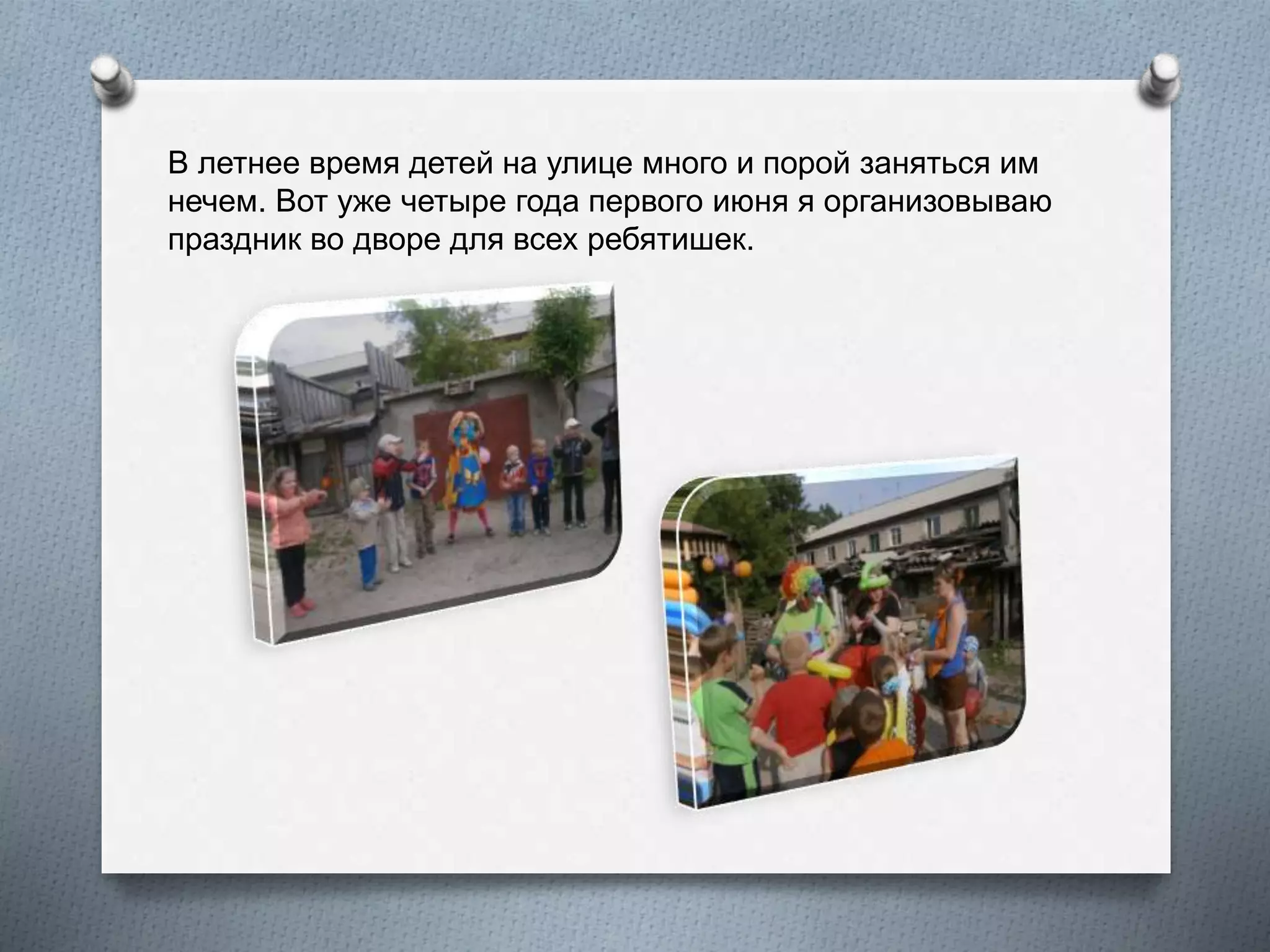 В летнее время детей на улице много и порой заняться им нечем. Вот уже четыре года первого июня я организовываю праздник во дворе для всех ребятишек.